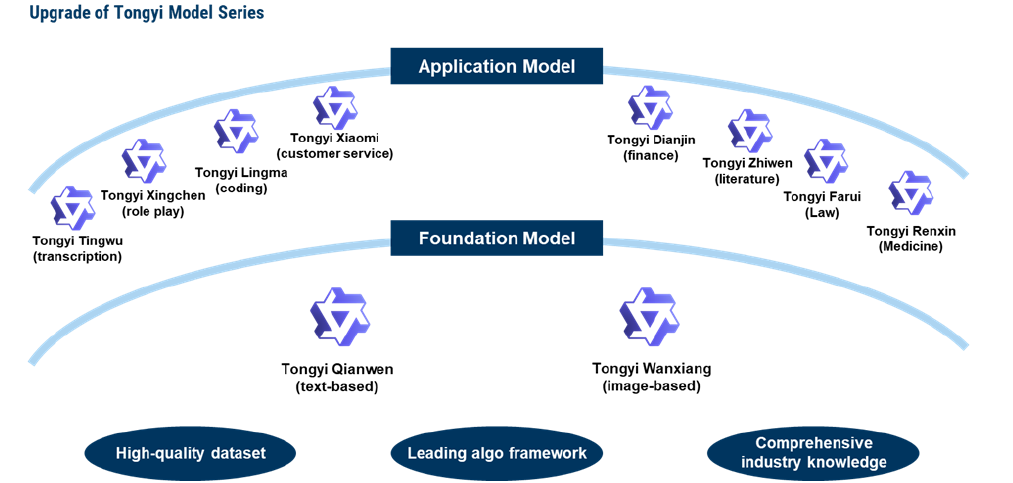 Upgrade of Tongyi Model Series

Application Model

Tongyi Tingwu (transcription)

Tongyi Xingchen (role play)

Tongyi Lingma (coding)

Tongyi Xiaomi (customer service)

Tongyi Dianjin (finance)

Tongyi Zhiwen (literature)

Tongyi Farui (Law)

Tongyi Renxin (Medicine)

Foundation Model

Tongyi Qianwen (text-based)

Tongyi Wanxiang (image-based)

High-quality dataset

Leading algo framework

Comprehensive industry knowledge